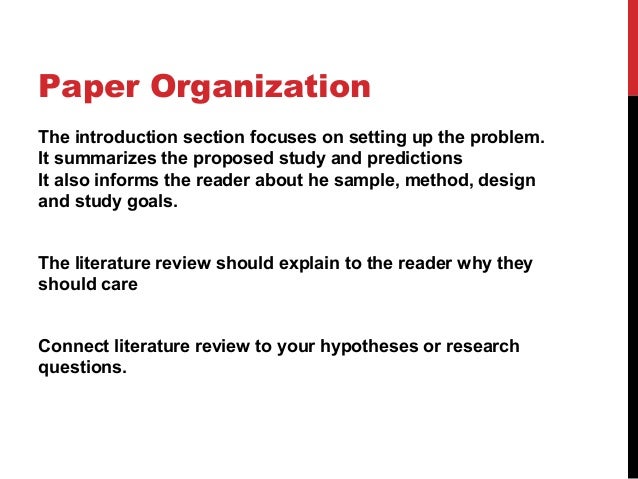 Paper Organization

The introduction section focuses on setting up the problem.
It summarizes the proposed study and predictions
It also informs the reader about he sample, method, design and study goals.

The literature review should explain to the reader why they should care

Connect literature review to your hypotheses or research questions.